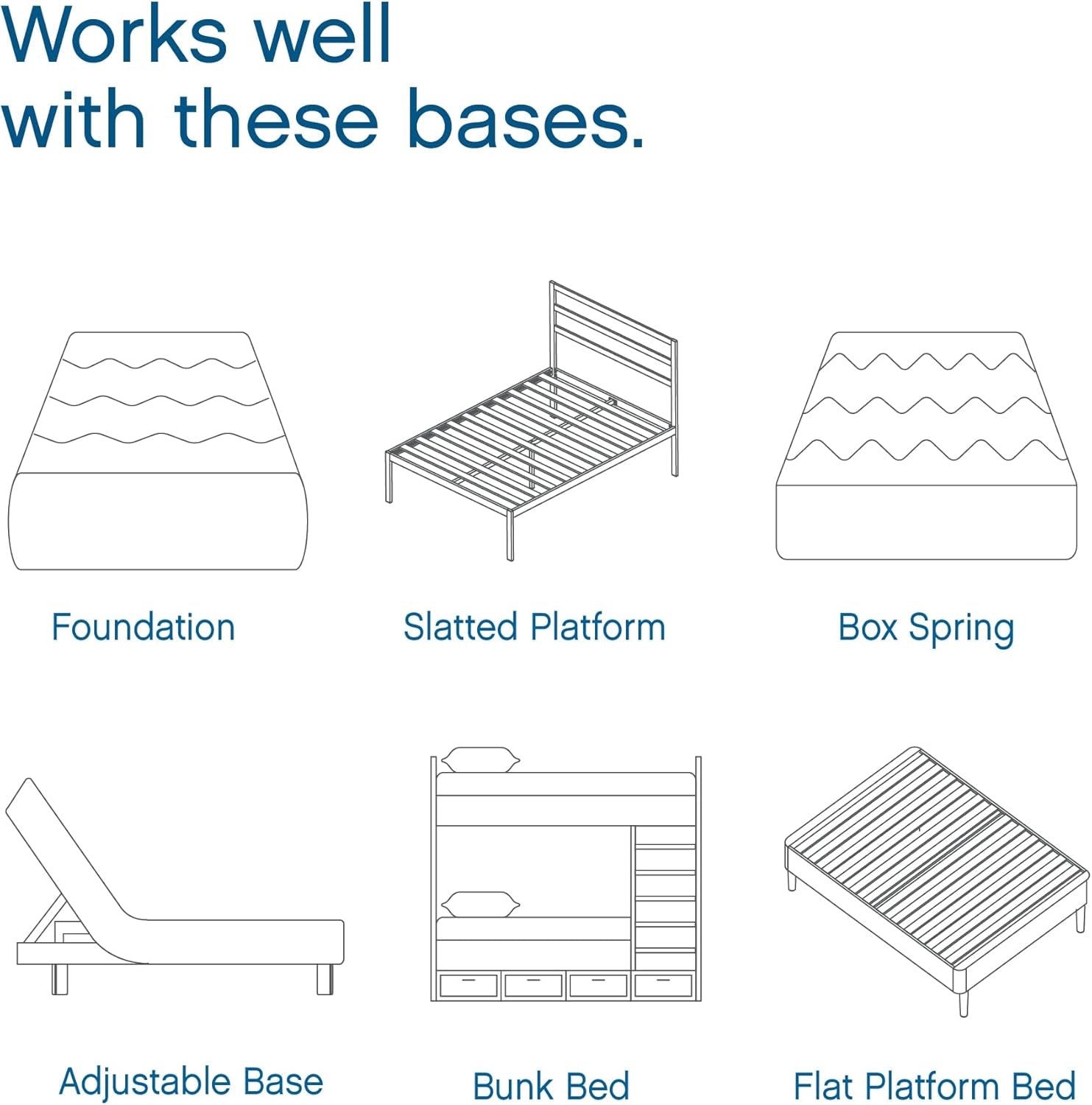 Works well with these bases.

Foundation

Slatted Platform

Box Spring

Adjustable Base

Bunk Bed

Flat Platform Bed